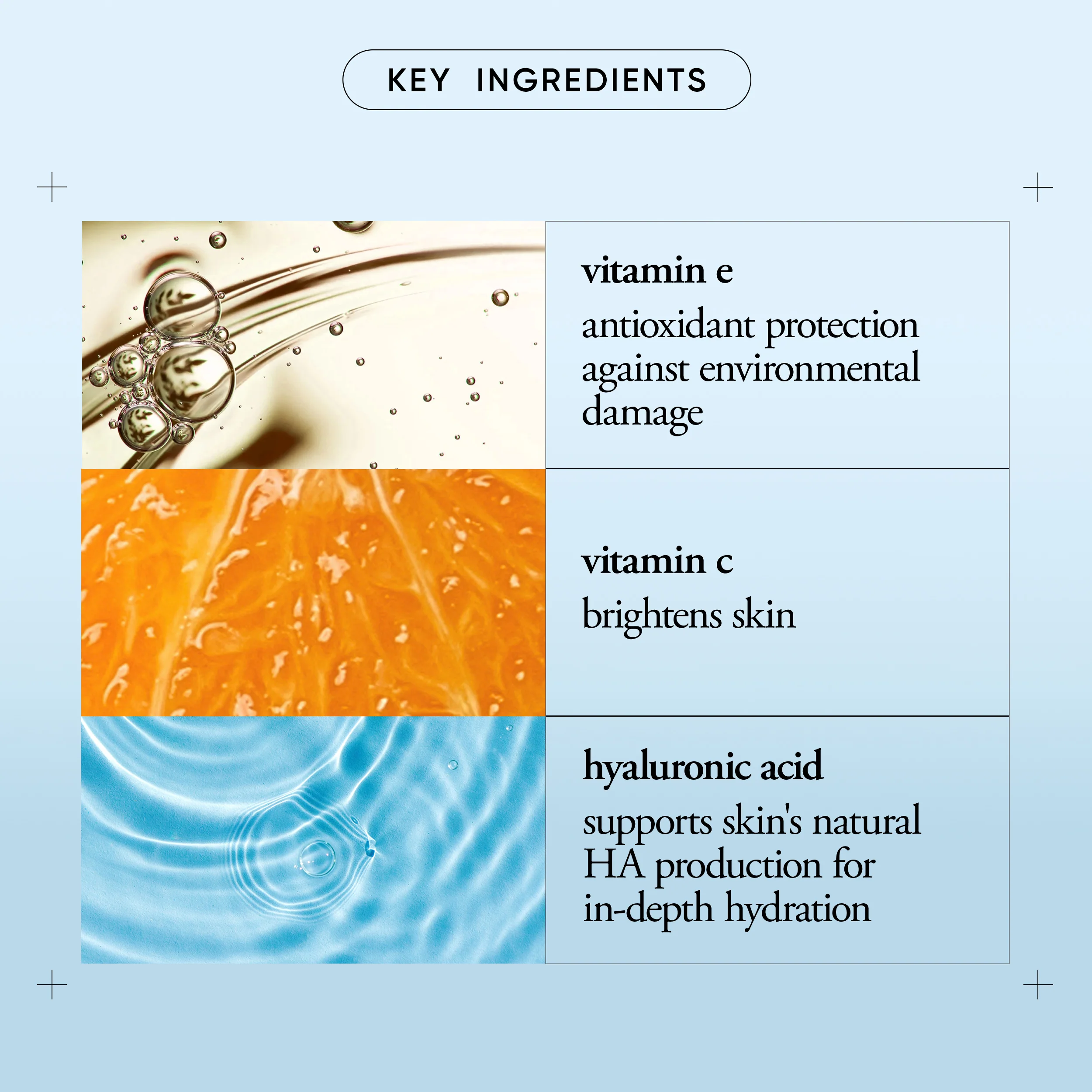 KEY INGREDIENTS

vitamin e
antioxidant protection against environmental damage

vitamin c
brightens skin

hyaluronic acid
supports skin's natural HA production for in-depth hydration